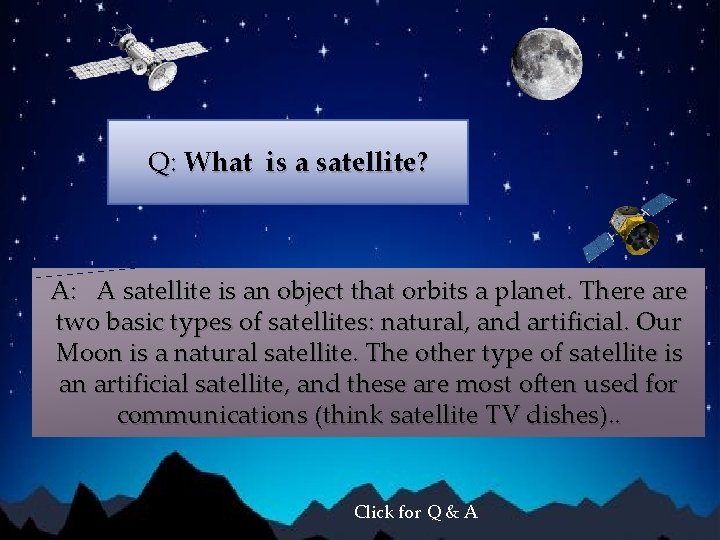 Q: What is a satellite?

A: A satellite is an object that orbits a planet. There are two basic types of satellites: natural, and artificial. Our Moon is a natural satellite. The other type of satellite is an artificial satellite, and these are most often used for communications (think satellite TV dishes)..

Click for Q & A